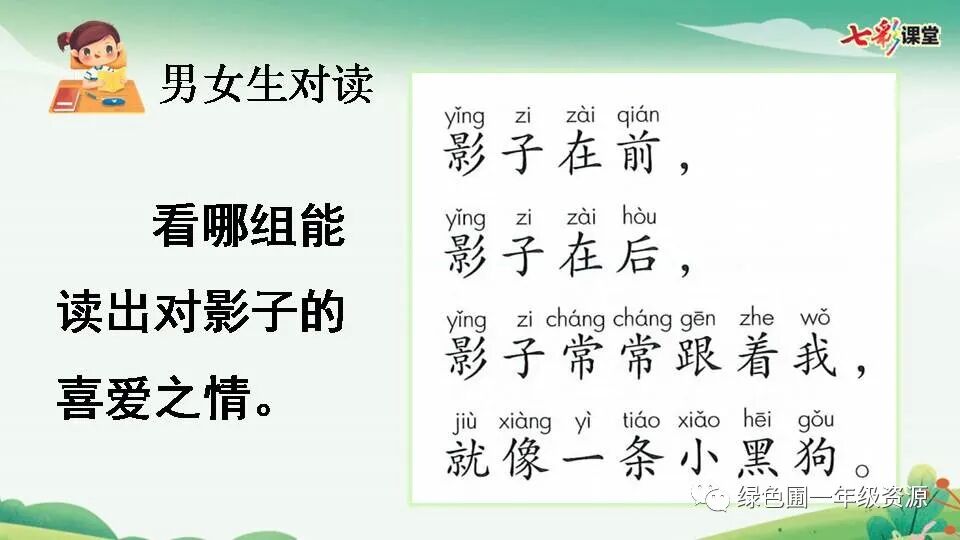 七彩课堂

男女生对读

看哪组能读出对影子的喜爱之情。

yǐng zi zài qián
影子在前，
yǐng zi zài hòu
影子在后，
yǐng zi cháng cháng gēn zhe wǒ
影子常常跟着我，
jiù xiàng yì tiáo xiǎo hēi gǒu
就像一条小黑狗。

绿色圃一年级资源